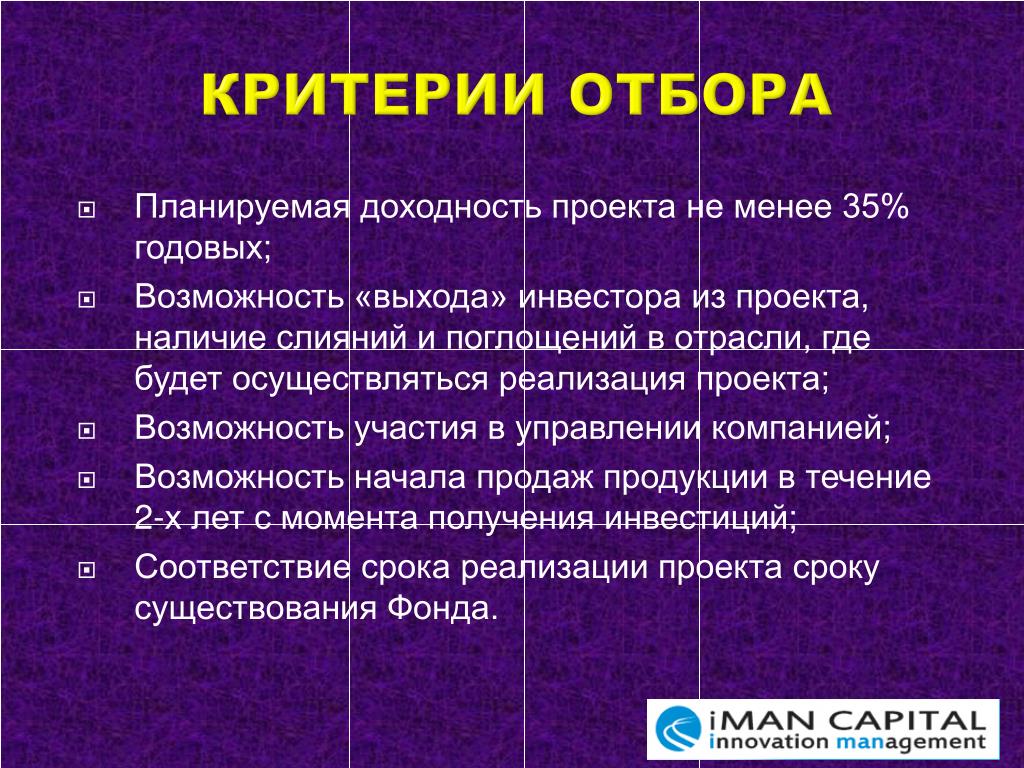 КРИТЕРИИ ОТБОРА

Планируемая доходность проекта не менее 35% годовых;

Возможность «выхода» инвестора из проекта, наличие слияний и поглощений в отрасли, где будет осуществляться реализация проекта;

Возможность участия в управлении компанией;

Возможность начала продаж продукции в течение 2-х лет с момента получения инвестиций;

Соответствие срока реализации проекта сроку существования Фонда.

iMAN CAPITAL
innovation management